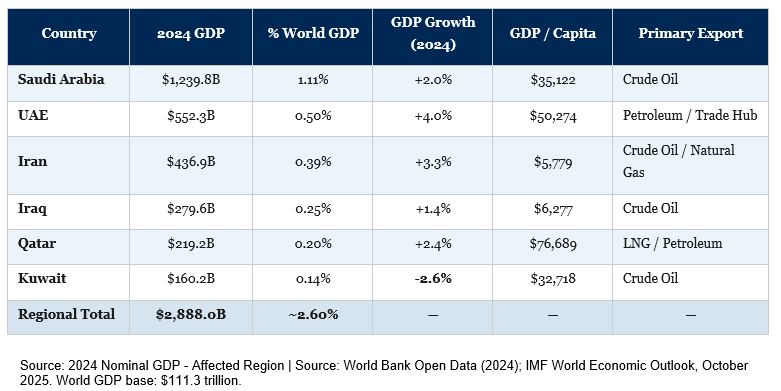 | Country | 2024 GDP | % World GDP | GDP Growth (2024) | GDP / Capita | Primary Export |
|---|---|---|---|---|---|
| Saudi Arabia | \$1,239.8B | 1.11% | +2.0% | \$35,122 | Crude Oil |
| UAE | \$552.3B | 0.50% | +4.0% | \$50,274 | Petroleum / Trade Hub |
| Iran | \$436.9B | 0.39% | +3.3% | \$5,779 | Crude Oil / Natural Gas |
| Iraq | \$279.6B | 0.25% | +1.4% | \$6,277 | Crude Oil |
| Qatar | \$219.2B | 0.20% | +2.4% | \$76,689 | LNG / Petroleum |
| Kuwait | \$160.2B | 0.14% | -2.6% | \$32,718 | Crude Oil |
| Regional Total | \$2,888.0B | ~2.60% | — | — | — |

Source: 2024 Nominal GDP - Affected Region | Source: World Bank Open Data (2024); IMF World Economic Outlook, October 2025. World GDP base: \$111.3 trillion.